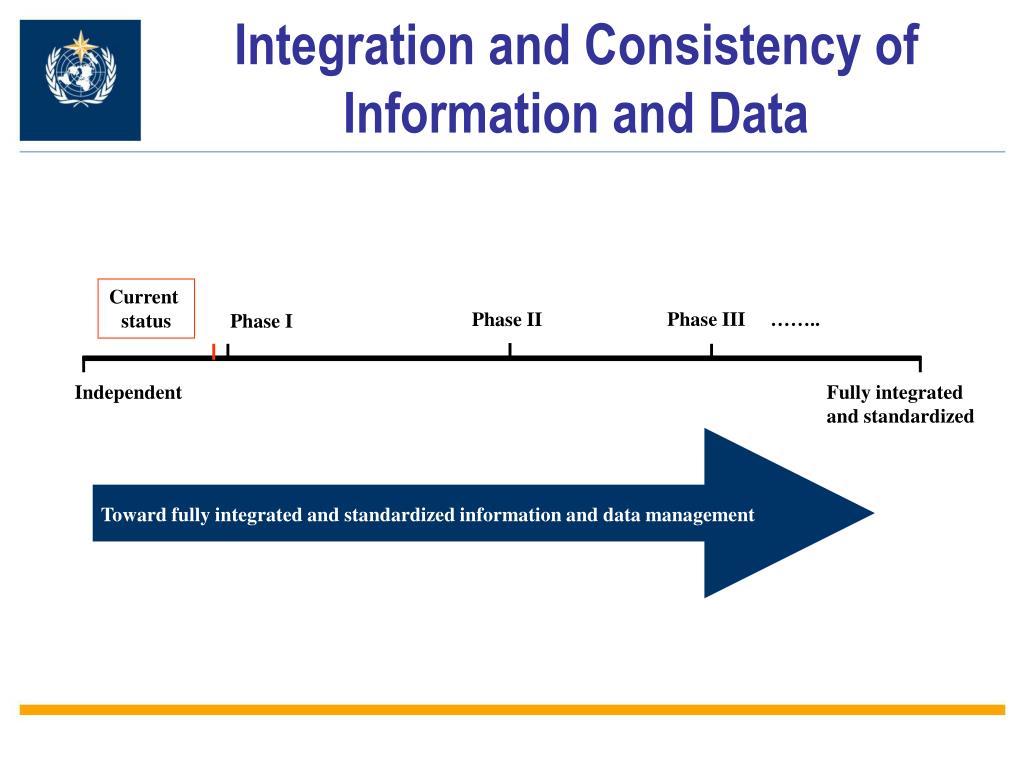 Integration and Consistency of Information and Data

Current status

Phase I

Phase II

Phase III

……..

Independent

Fully integrated and standardized

Toward fully integrated and standardized information and data management